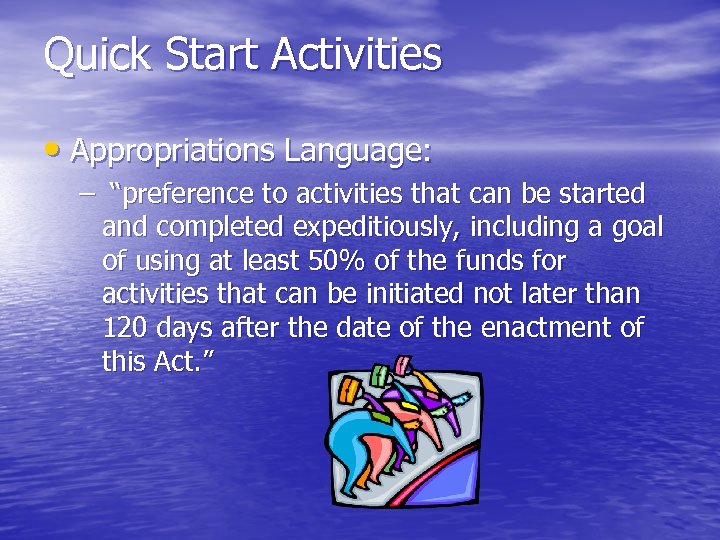 Quick Start Activities

• Appropriations Language:

– "preference to activities that can be started and completed expeditiously, including a goal of using at least 50% of the funds for activities that can be initiated not later than 120 days after the date of the enactment of this Act."